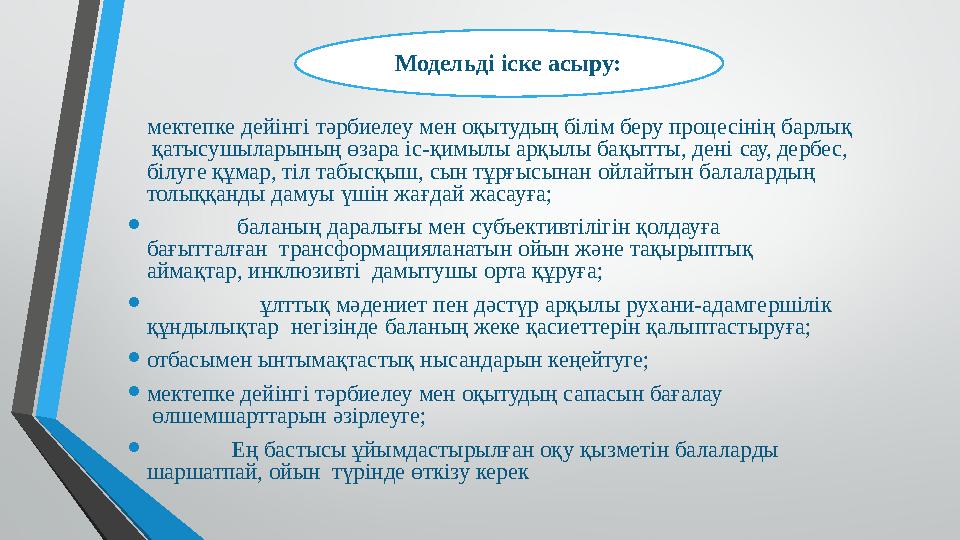 Модельді іске асыру:

мектепке дейінгі тәрбиелеу мен оқытудың білім беру процесінің барлық қатысушыларының өзара іс-қимылы арқылы бақытты, дені сау, дербес, білуге құмар, тіл табысқыш, сын тұрғысынан ойлайтын балалардың толыққанды дамуы үшін жағдай жасауға;

• баланың даралығы мен субъективтілігін қолдауға бағытталған трансформацияланатын ойын және тақырыптық аймақтар, инклюзивті дамытушы орта құруға;

• ұлттық мәдениет пен дәстүр арқылы рухани-адамгершілік құндылықтар негізінде баланың жеке қасиеттерін қалыптастыруға;

• отбасымен ынтымақтастық нысандарын кеңейтуге;

• мектепке дейінгі тәрбиелеу мен оқытудың сапасын бағалау өлшемшарттарын әзірлеуге;

• Ең бастысы ұйымдастырылған оқу қызметін балаларды шаршатпай, ойын түрінде өткізу керек